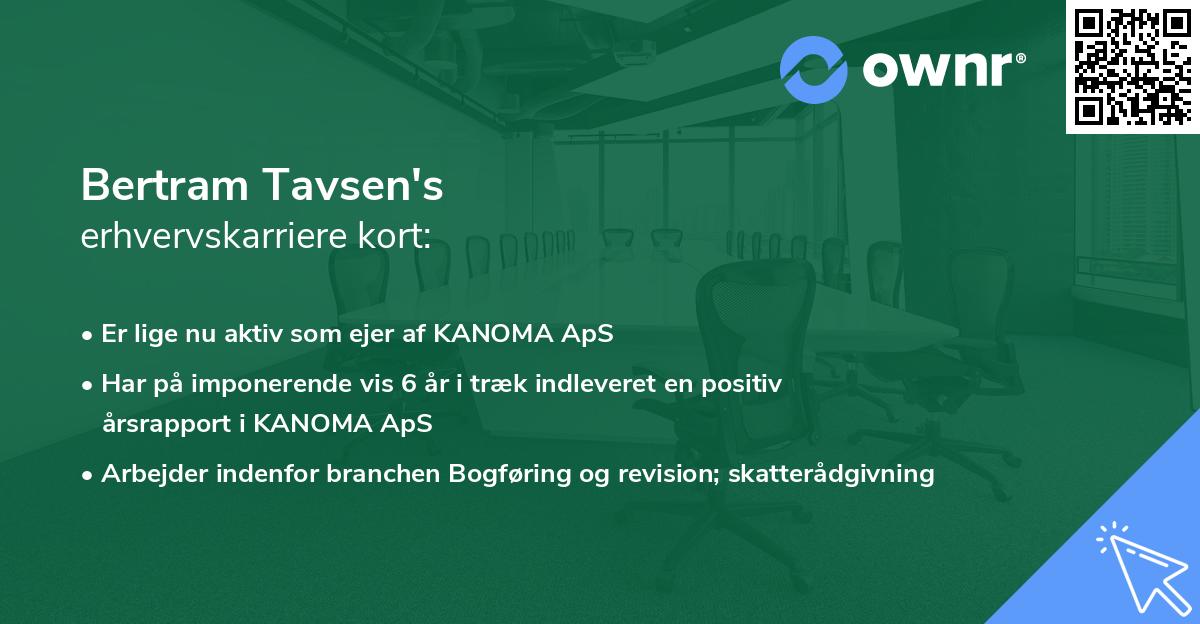 ownr®

Bertram Tavsen's
erhvervskarriere kort:

• Er lige nu aktiv som ejer af KANOMA ApS
• Har på imponerende vis 6 år i træk indleveret en positiv årsrapport i KANOMA ApS
• Arbejder indenfor branchen Bogføring og revision; skatterådgivning